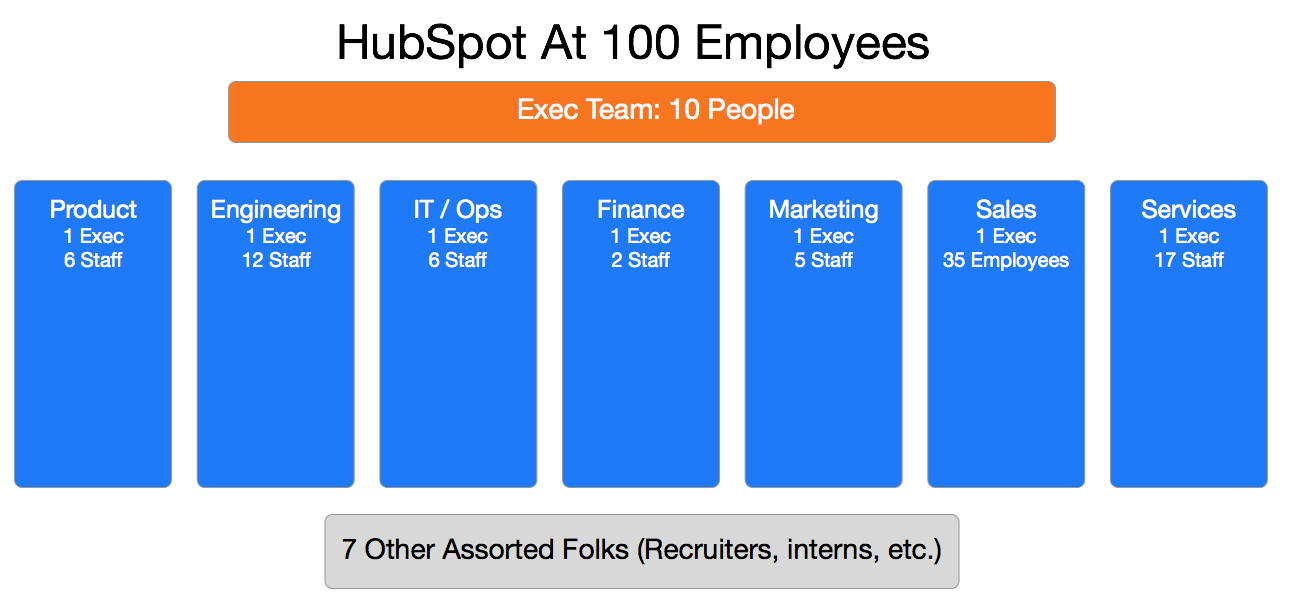 HubSpot At 100 Employees

Exec Team: 10 People

Product
1 Exec
6 Staff

Engineering
1 Exec
12 Staff

IT / Ops
1 Exec
6 Staff

Finance
1 Exec
2 Staff

Marketing
1 Exec
5 Staff

Sales
1 Exec
35 Employees

Services
1 Exec
17 Staff

7 Other Assorted Folks (Recruiters, interns, etc.)